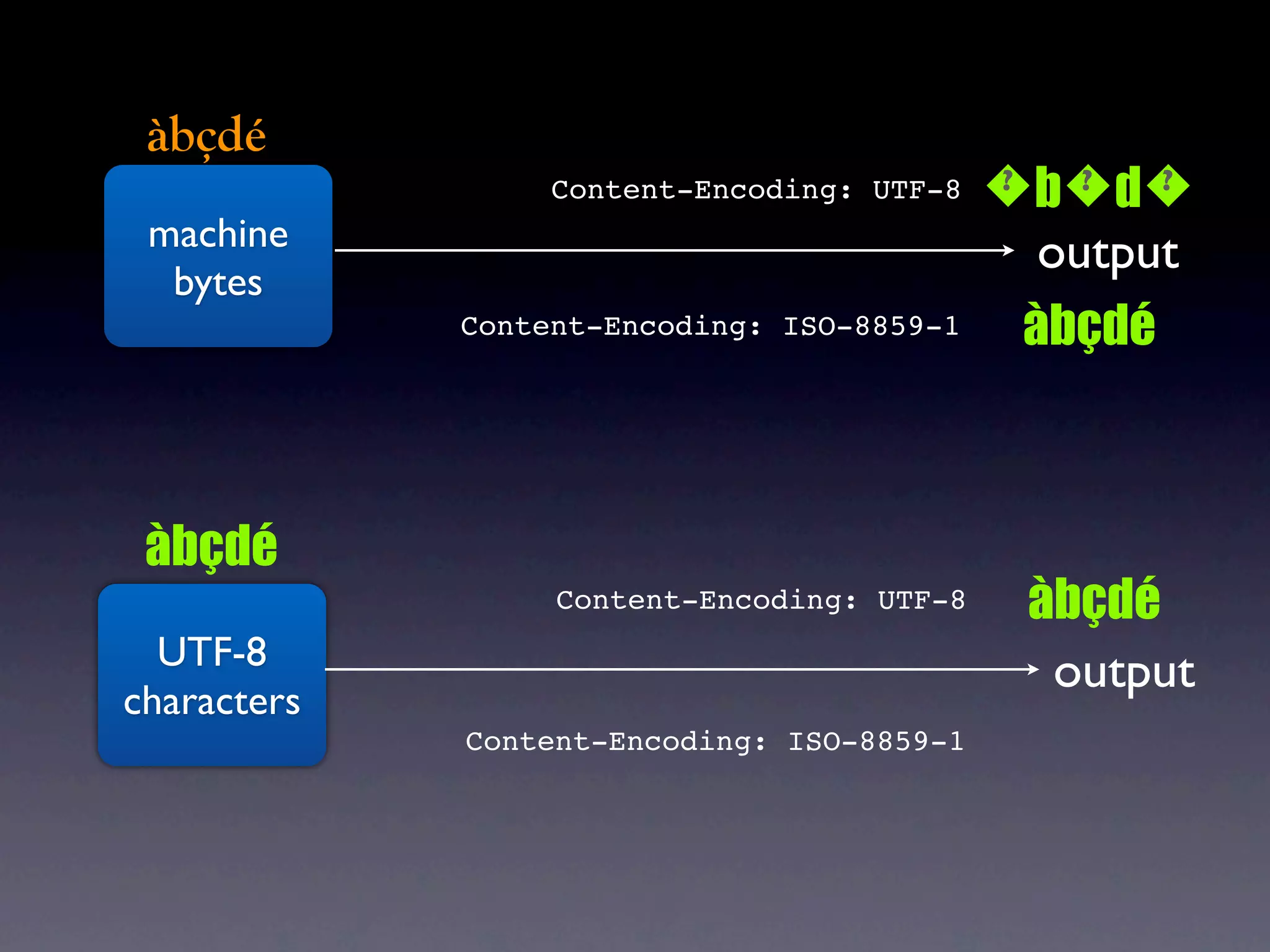 àbçdé

machine bytes

Content-Encoding: UTF-8 �b�d�

output

Content-Encoding: ISO-8859-1 àbçdé

àbçdé

UTF-8 characters

Content-Encoding: UTF-8 àbçdé

output

Content-Encoding: ISO-8859-1